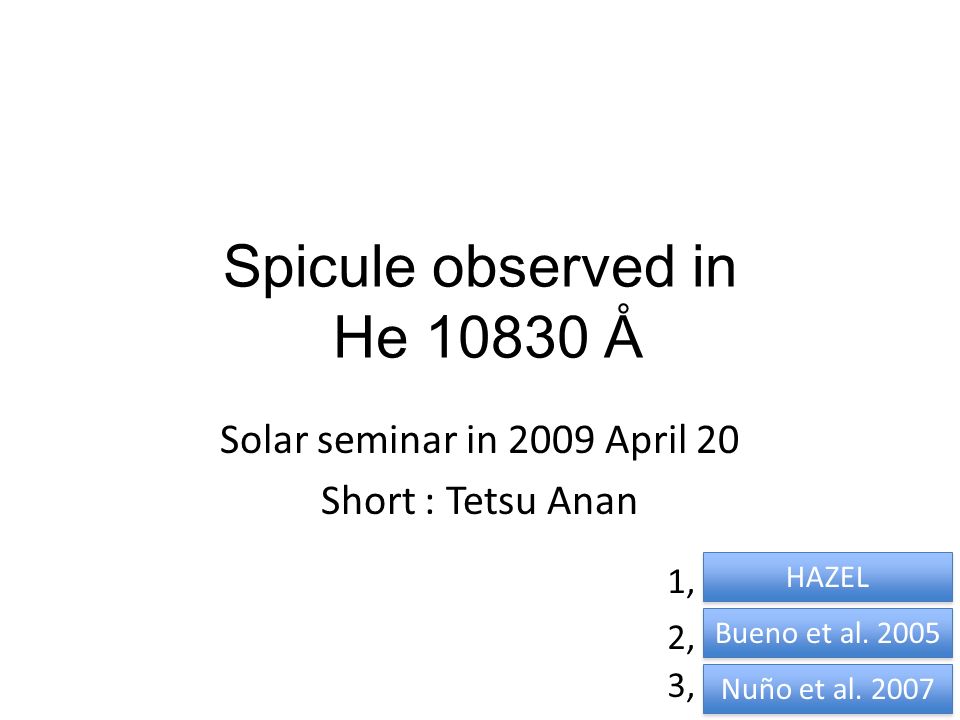 Spicule observed in He 10830 Å

Solar seminar in 2009 April 20

Short : Tetsu Anan

1, HAZEL

2, Bueno et al. 2005

3, Nuño et al. 2007